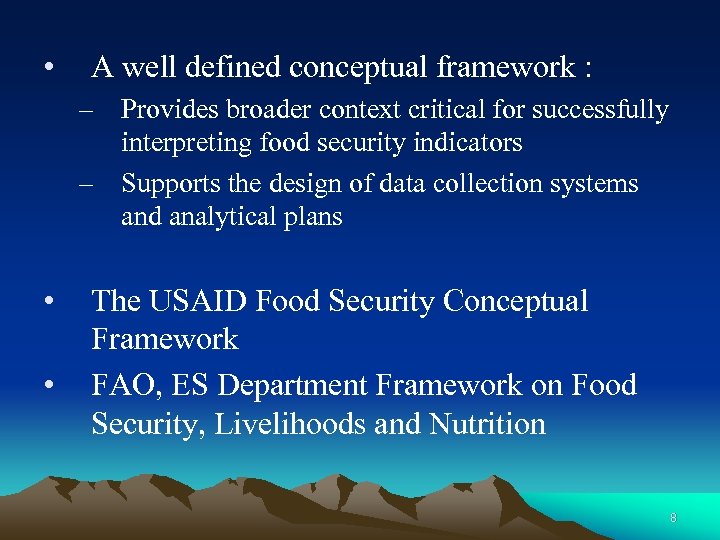 • A well defined conceptual framework :

– Provides broader context critical for successfully interpreting food security indicators

– Supports the design of data collection systems and analytical plans

• The USAID Food Security Conceptual Framework

• FAO, ES Department Framework on Food Security, Livelihoods and Nutrition

8